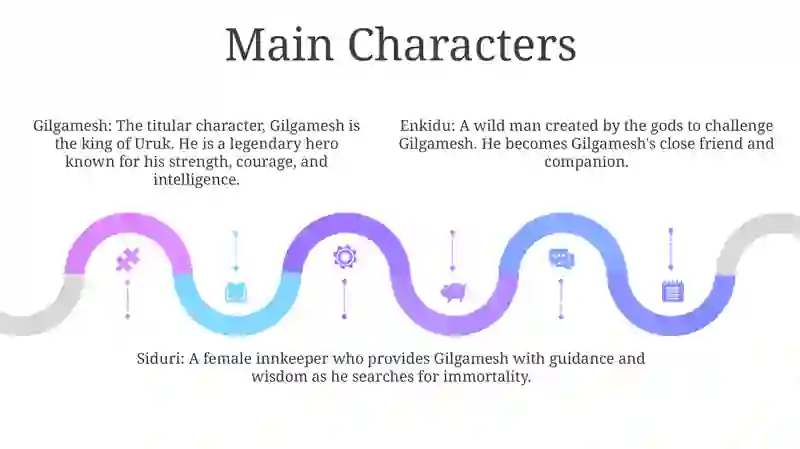 Main Characters

Gilgamesh: The titular character, Gilgamesh is the king of Uruk. He is a legendary hero known for his strength, courage, and intelligence.

Enkidu: A wild man created by the gods to challenge Gilgamesh. He becomes Gilgamesh's close friend and companion.

Siduri: A female innkeeper who provides Gilgamesh with guidance and wisdom as he searches for immortality.